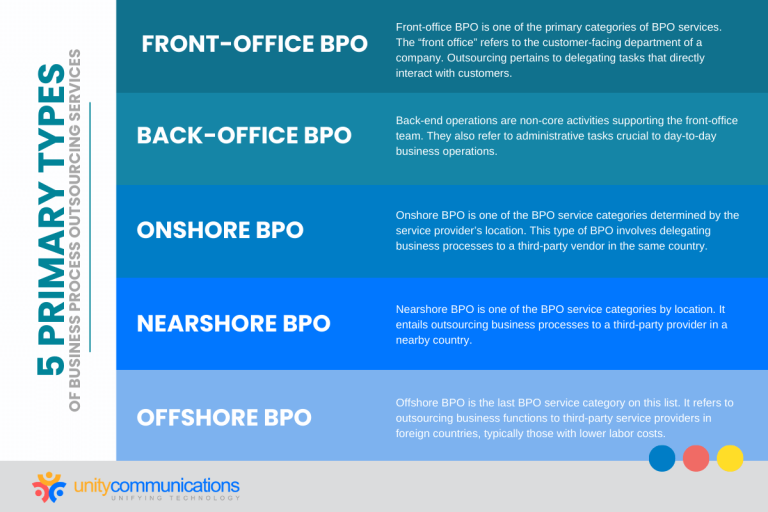 5 PRIMARY TYPES
OF BUSINESS PROCESS OUTSOURCING SERVICES

FRONT-OFFICE BPO

Front-office BPO is one of the primary categories of BPO services. The "front office" refers to the customer-facing department of a company. Outsourcing pertains to delegating tasks that directly interact with customers.

BACK-OFFICE BPO

Back-end operations are non-core activities supporting the front-office team. They also refer to administrative tasks crucial to day-to-day business operations.

ONSHORE BPO

Onshore BPO is one of the BPO service categories determined by the service provider's location. This type of BPO involves delegating business processes to a third-party vendor in the same country.

NEARSHORE BPO

Nearshore BPO is one of the BPO service categories by location. It entails outsourcing business processes to a third-party provider in a nearby country.

OFFSHORE BPO

Offshore BPO is the last BPO service category on this list. It refers to outsourcing business functions to third-party service providers in foreign countries, typically those with lower labor costs.

unitycommunications
UNIFYING TECHNOLOGY